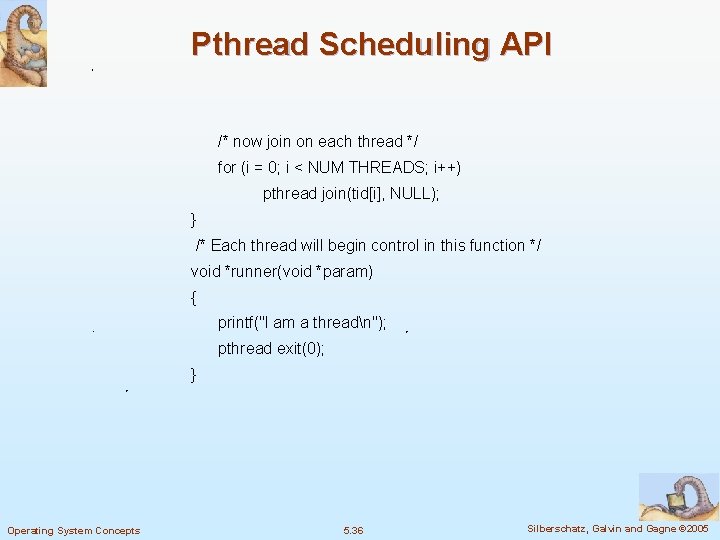 Pthread Scheduling API

/* now join on each thread */
for (i = 0; i < NUM THREADS; i++)
pthread join(tid[i], NULL);
}
/* Each thread will begin control in this function */
void *runner(void *param)
{
printf("I am a thread\n");
pthread exit(0);
}

Operating System Concepts
5.36
Silberschatz, Galvin and Gagne ©2005